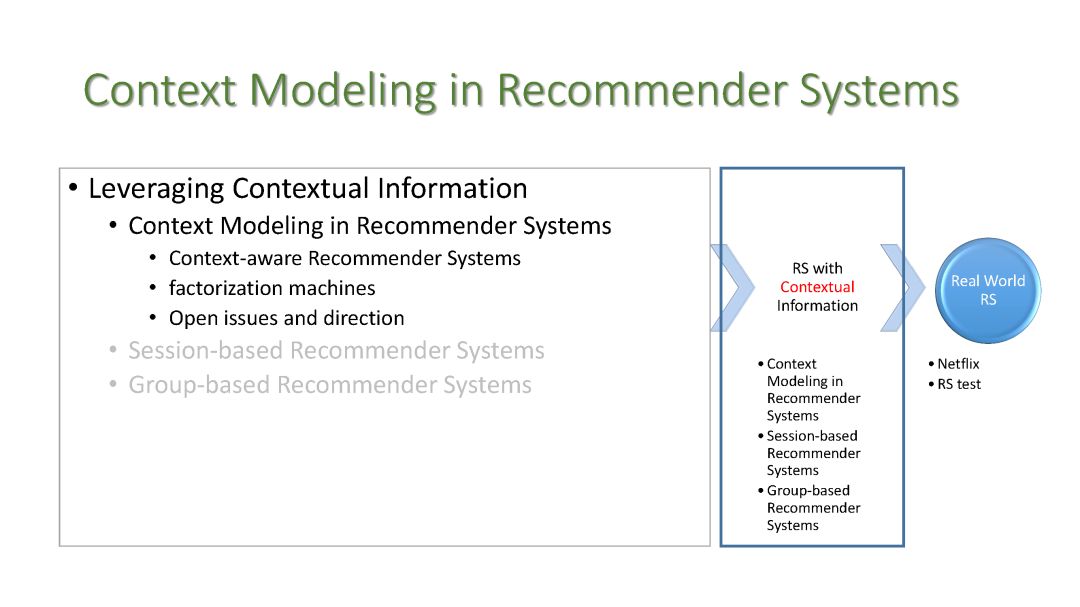 Context Modeling in Recommender Systems

• Leveraging Contextual Information
  • Context Modeling in Recommender Systems
    • Context-aware Recommender Systems
    • factorization machines
    • Open issues and direction
  • Session-based Recommender Systems
  • Group-based Recommender Systems

RS with Contextual Information

• Context Modeling in Recommender Systems
• Session-based Recommender Systems
• Group-based Recommender Systems

Real World RS

• Netflix
• RS test